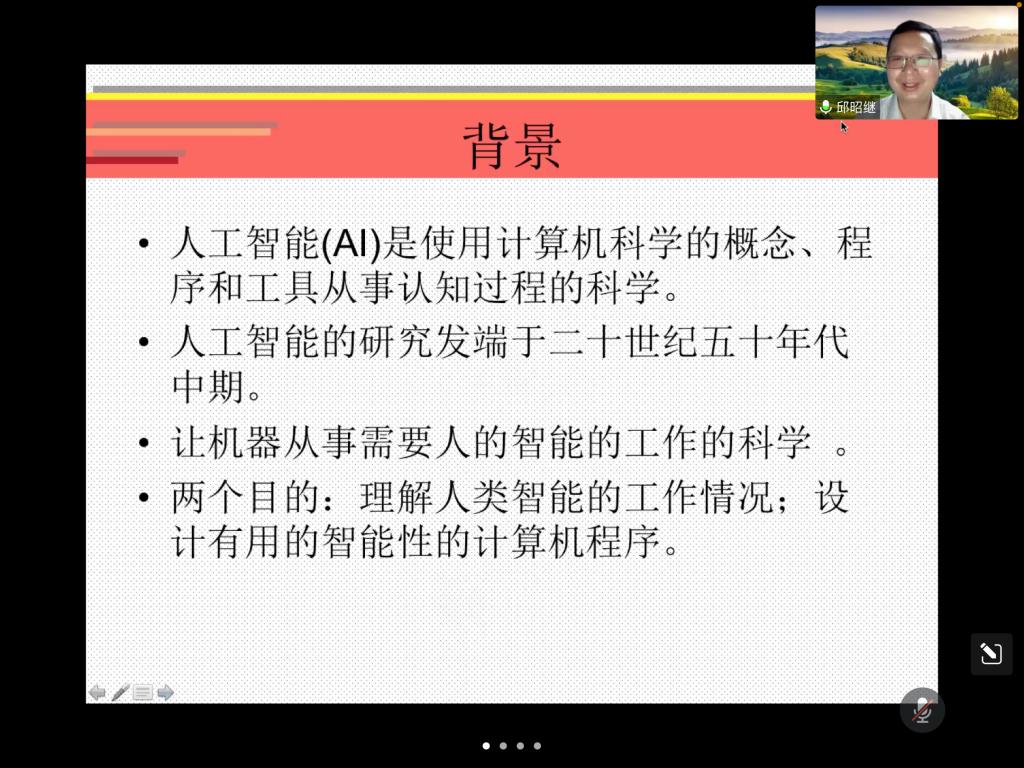 邱昭继

背景

• 人工智能(AI)是使用计算机科学的概念、程序和工具从事认知过程的科学。

• 人工智能的研究发端于二十世纪五十年代中期。

• 让机器从事需要人的智能的工作的科学 。

• 两个目的：理解人类智能的工作情况；设计有用的智能性的计算机程序。